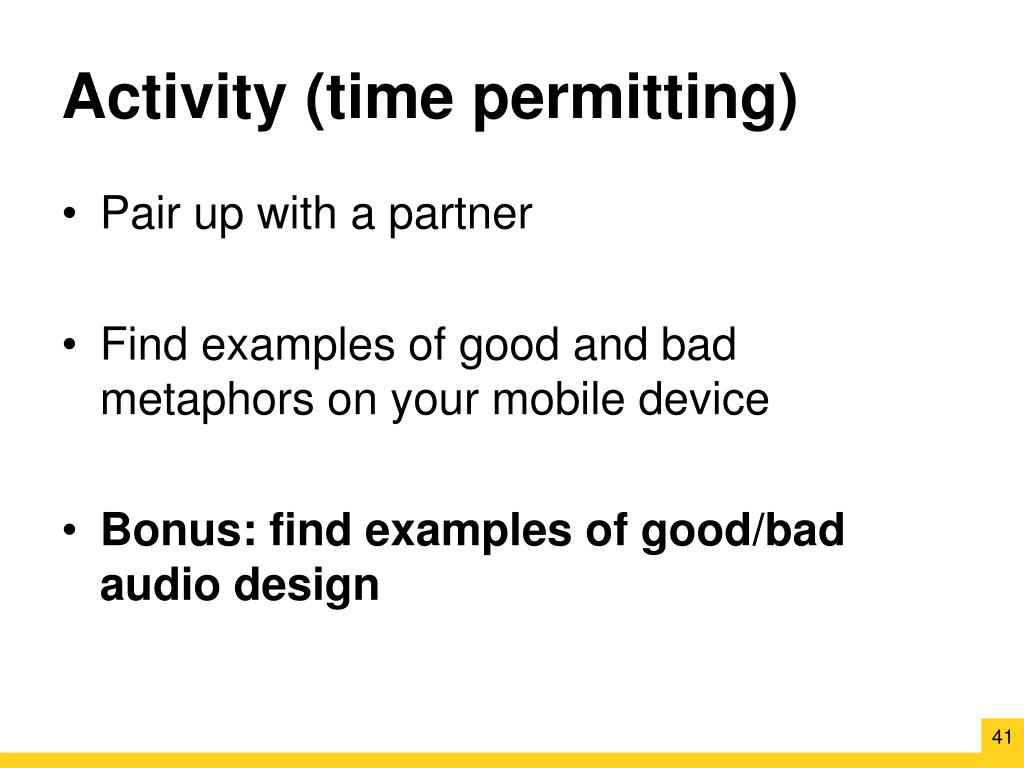 Activity (time permitting)

• Pair up with a partner

• Find examples of good and bad metaphors on your mobile device

• Bonus: find examples of good/bad audio design

41